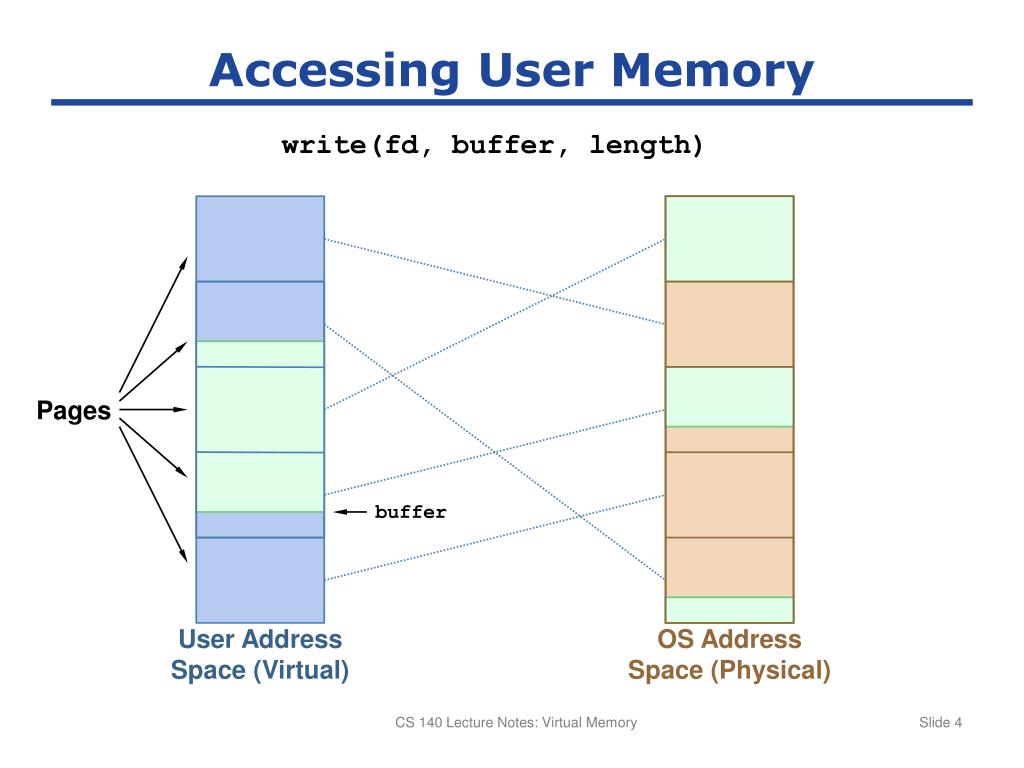 Accessing User Memory

write(fd, buffer, length)

Pages

buffer

User Address Space (Virtual)

OS Address Space (Physical)

CS 140 Lecture Notes: Virtual Memory

Slide 4